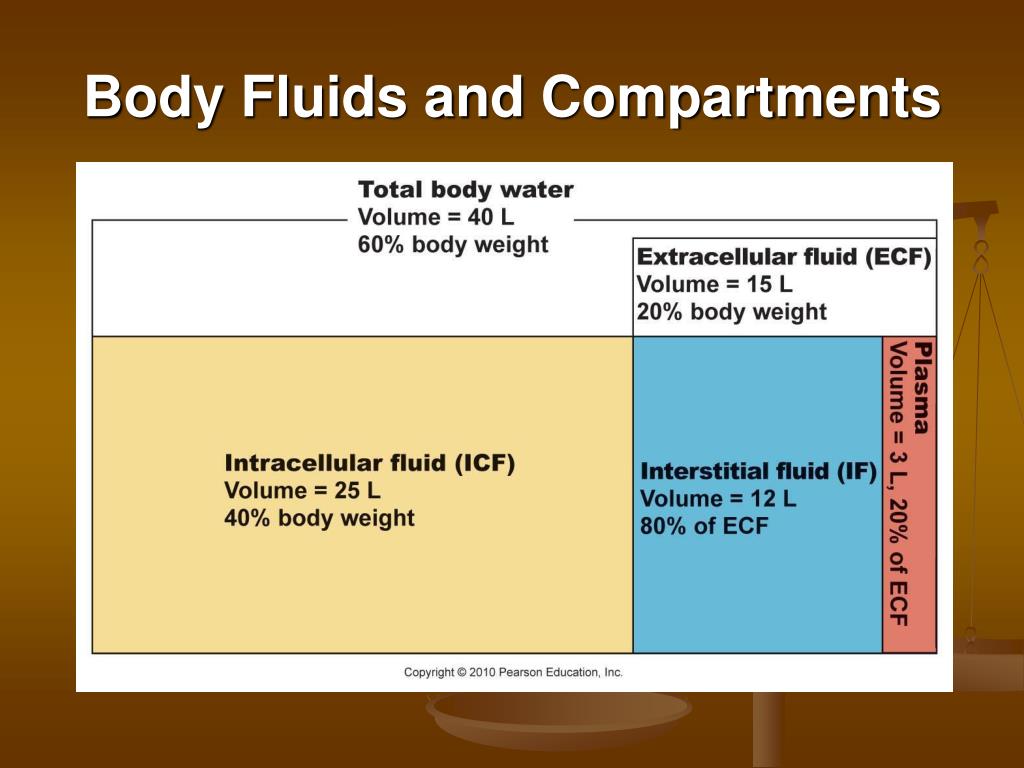 Body Fluids and Compartments

Total body water
Volume = 40 L
60% body weight

Extracellular fluid (ECF)
Volume = 15 L
20% body weight

Intracellular fluid (ICF)
Volume = 25 L
40% body weight

Interstitial fluid (IF)
Volume = 12 L
80% of ECF

Plasma
Volume = 3 L, 20% of ECF

Copyright © 2010 Pearson Education, Inc.